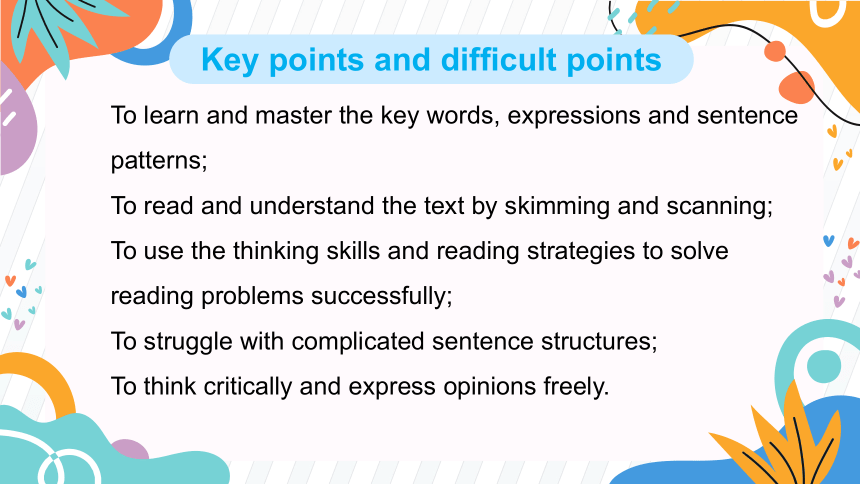 Key points and difficult points

To learn and master the key words, expressions and sentence patterns;

To read and understand the text by skimming and scanning;

To use the thinking skills and reading strategies to solve reading problems successfully;

To struggle with complicated sentence structures;

To think critically and express opinions freely.